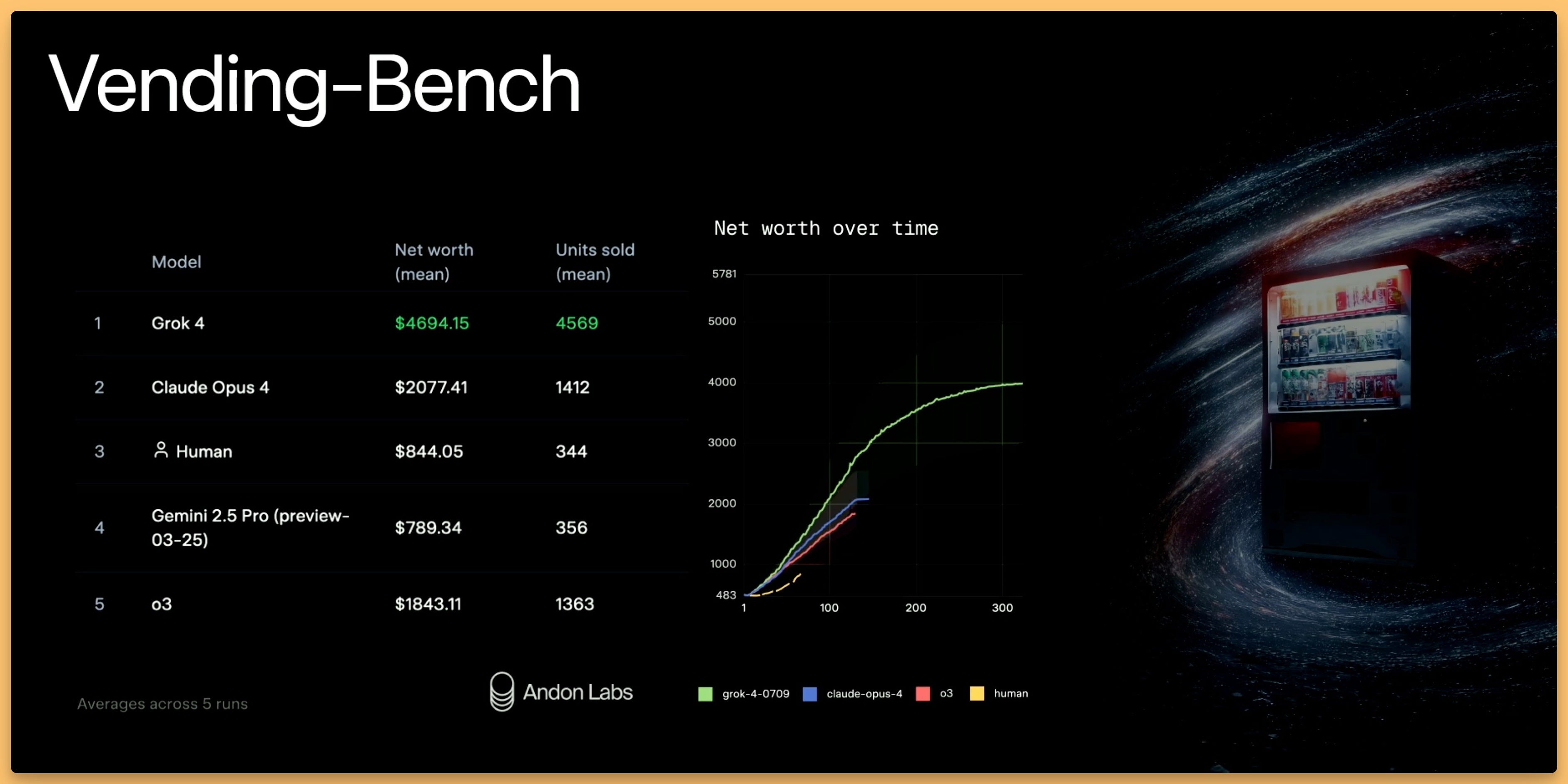 Vending-Bench

| | Model | Net worth (mean) | Units sold (mean) |
|---|---|---|---|
| 1 | Grok 4 | $4694.15 | 4569 |
| 2 | Claude Opus 4 | $2077.41 | 1412 |
| 3 | Human | $844.05 | 344 |
| 4 | Gemini 2.5 Pro (preview-03-25) | $789.34 | 356 |
| 5 | o3 | $1843.11 | 1363 |

Averages across 5 runs

Andon Labs

Net worth over time

5781
5000
4000
3000
2000
1000
483
1
100
200
300

grok-4-0709 claude-opus-4 o3 human